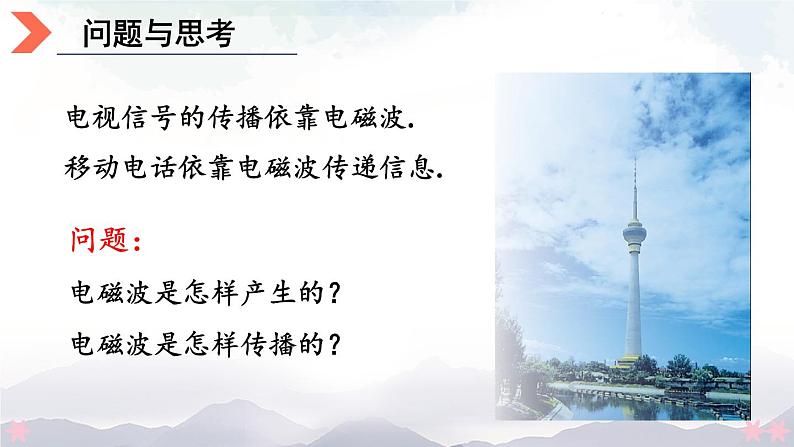 问题与思考

电视信号的传播依靠电磁波.

移动电话依靠电磁波传递信息.

问题：

电磁波是怎样产生的？

电磁波是怎样传播的？